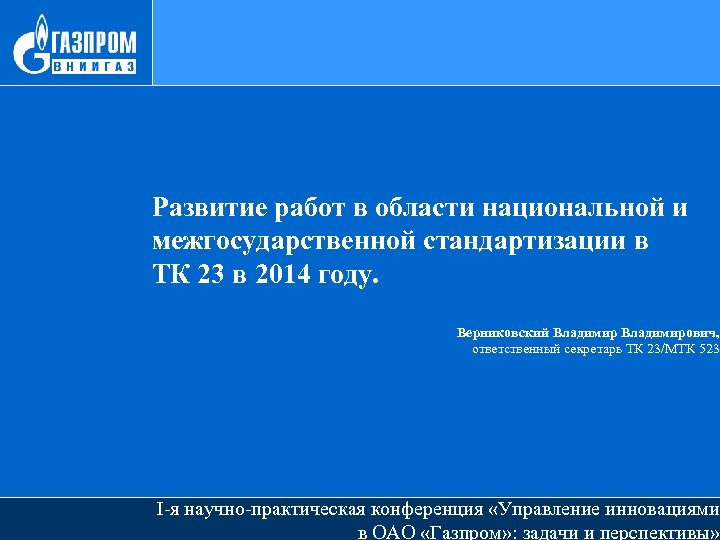 ГАЗПРОМ
ВНИИГАЗ

Развитие работ в области национальной и межгосударственной стандартизации в ТК 23 в 2014 году.

Верниковский Владимир Владимирович,
ответственный секретарь ТК 23/МТК 523

I-я научно-практическая конференция «Управление инновациями в ОАО «Газпром»: задачи и перспективы»